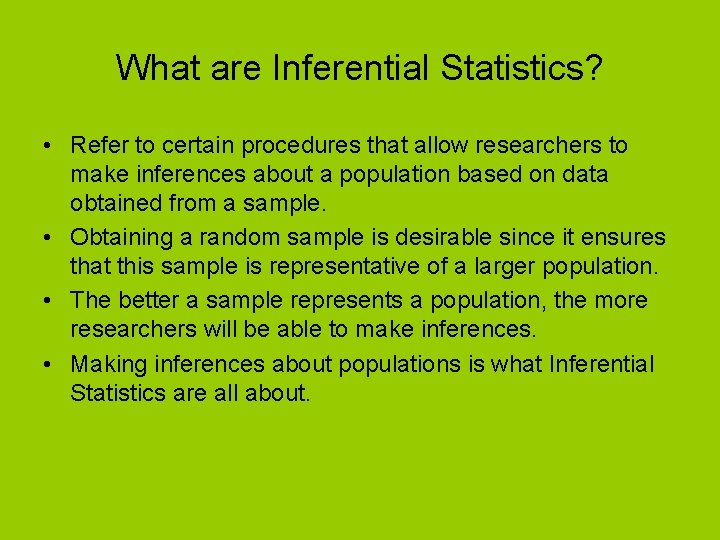 What are Inferential Statistics?

• Refer to certain procedures that allow researchers to make inferences about a population based on data obtained from a sample.
• Obtaining a random sample is desirable since it ensures that this sample is representative of a larger population.
• The better a sample represents a population, the more researchers will be able to make inferences.
• Making inferences about populations is what Inferential Statistics are all about.